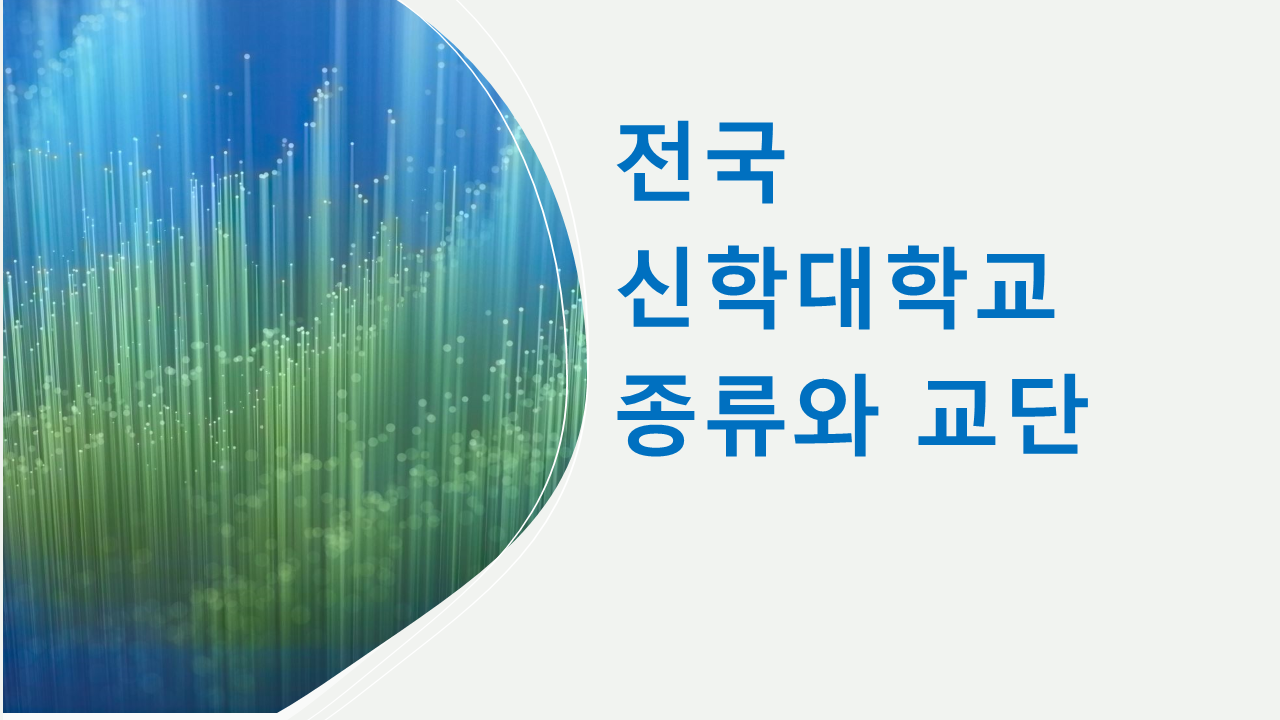 전국
신학대학교
종류와 교단